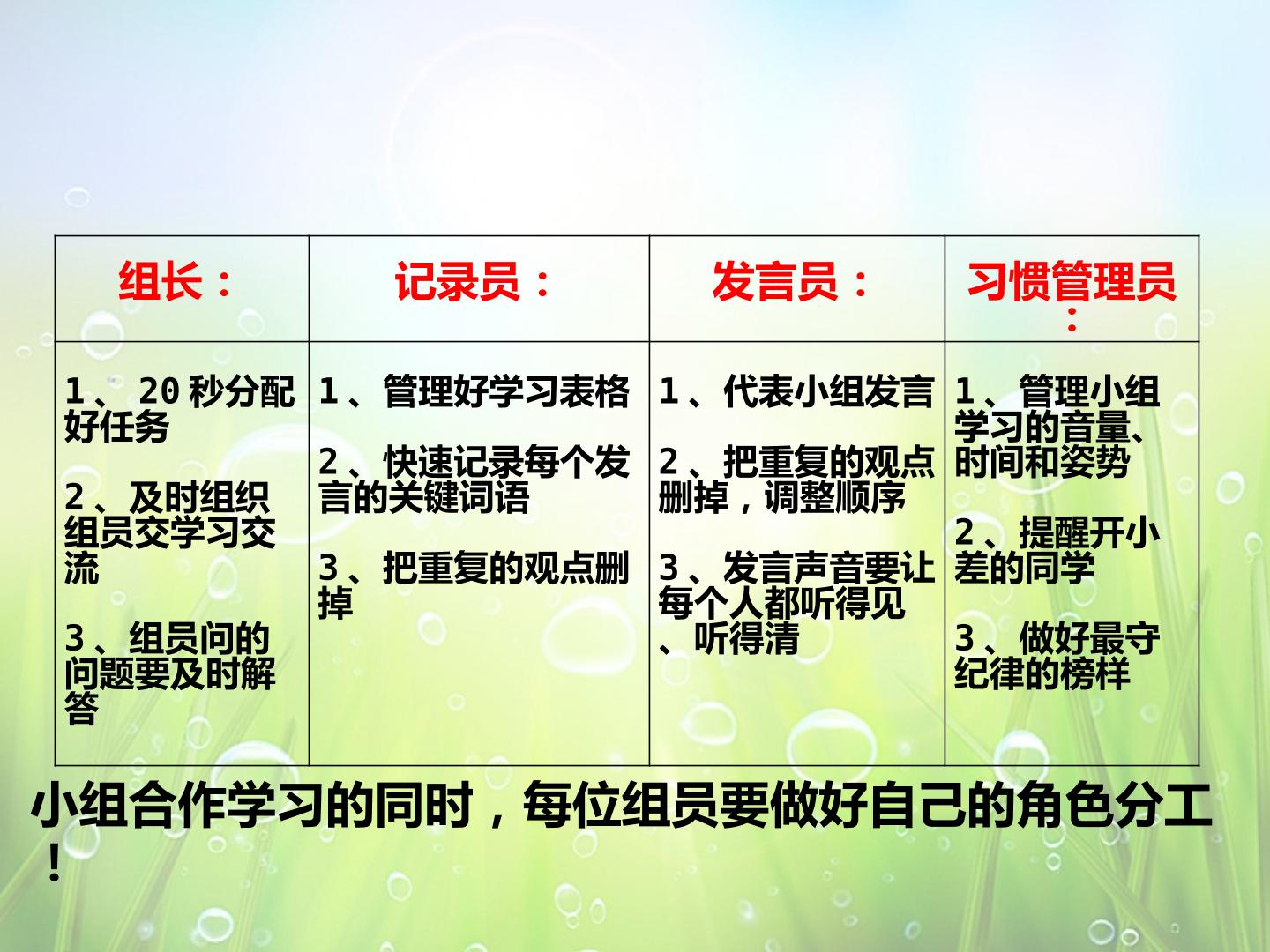 | 组长： | 记录员： | 发言员： | 习惯管理员： |
|---|---|---|---|
| 1、20秒分配好任务 2、及时组织组员交学习交流 3、组员问的问题要及时解答 | 1、管理好学习表格 2、快速记录每个发言的关键词语 3、把重复的观点删掉 | 1、代表小组发言 2、把重复的观点删掉，调整顺序 3、发言声音要让每个人都听得见、听得清 | 1、管理小组学习的音量、时间和姿势 2、提醒开小差的同学 3、做好最守纪律的榜样 |

小组合作学习的同时，每位组员要做好自己的角色分工！